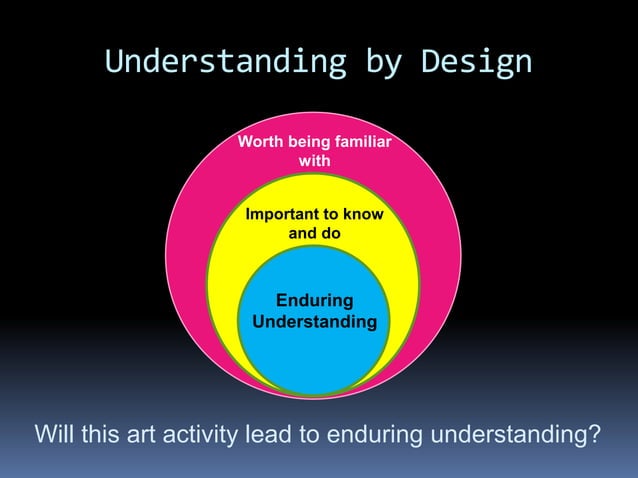 Understanding by Design

Worth being familiar with

Important to know and do

Enduring Understanding

Will this art activity lead to enduring understanding?